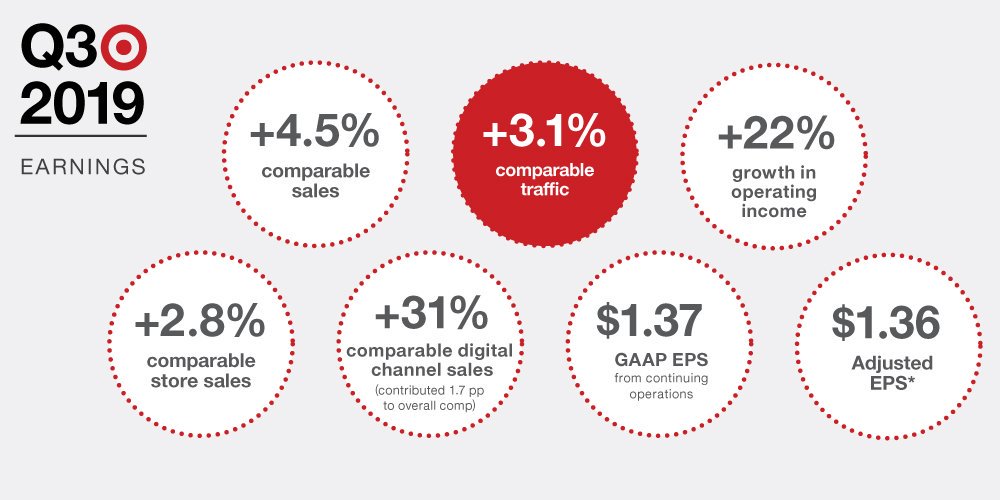 Q3
2019
EARNINGS

+4.5%
comparable sales

+3.1%
comparable traffic

+22%
growth in operating income

+2.8%
comparable store sales

+31%
comparable digital channel sales
(contributed 1.7 pp to overall comp)

$1.37
GAAP EPS
from continuing operations

$1.36
Adjusted EPS*